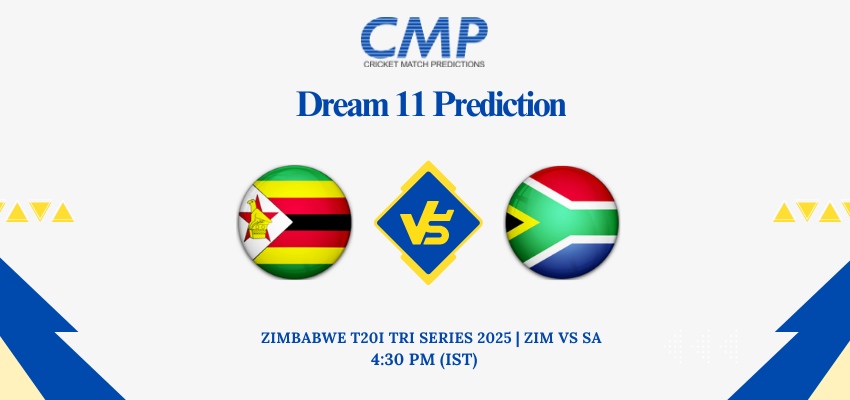 CMP
CRICKET MATCH PREDICTIONS

Dream 11 Prediction

VS

ZIMBABWE T20I TRI SERIES 2025 | ZIM VS SA
4:30 PM (IST)